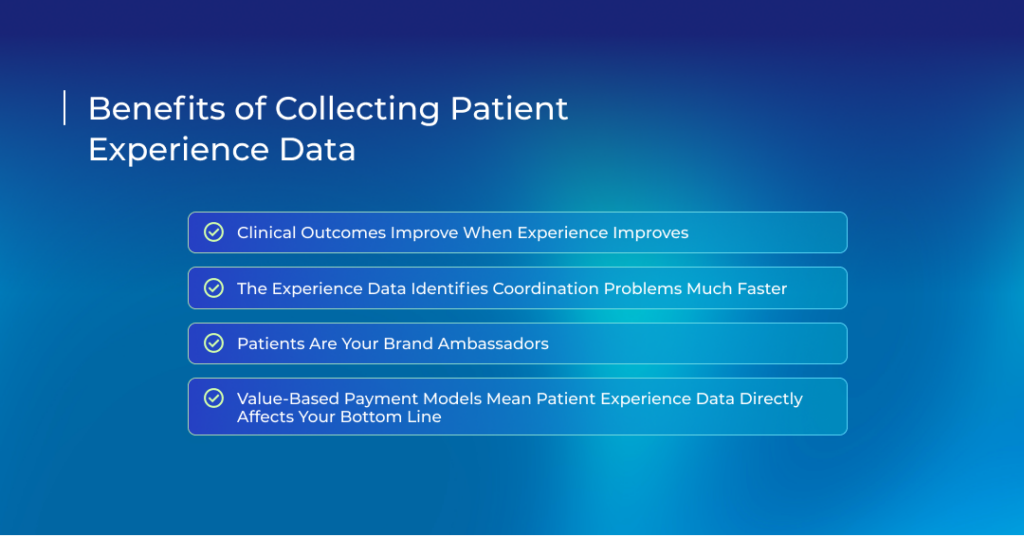 Benefits of Collecting Patient Experience Data

Clinical Outcomes Improve When Experience Improves

The Experience Data Identifies Coordination Problems Much Faster

Patients Are Your Brand Ambassadors

Value-Based Payment Models Mean Patient Experience Data Directly Affects Your Bottom Line